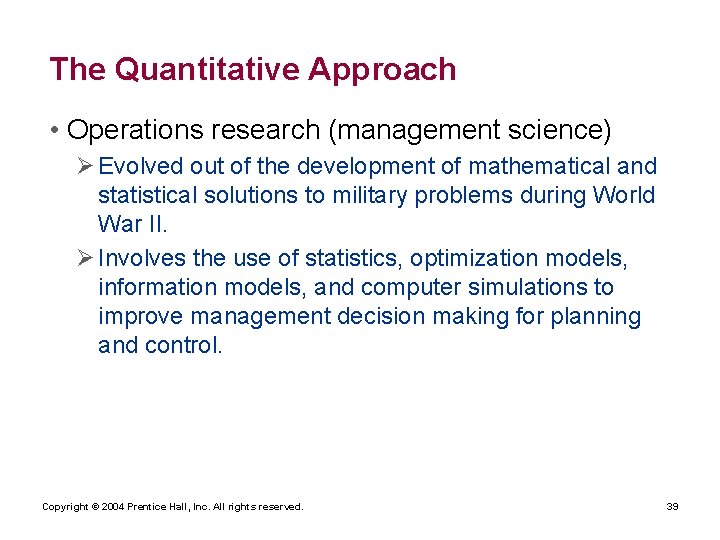 The Quantitative Approach

• Operations research (management science)

➢ Evolved out of the development of mathematical and statistical solutions to military problems during World War II.

➢ Involves the use of statistics, optimization models, information models, and computer simulations to improve management decision making for planning and control.

Copyright © 2004 Prentice Hall, Inc. All rights reserved.

39